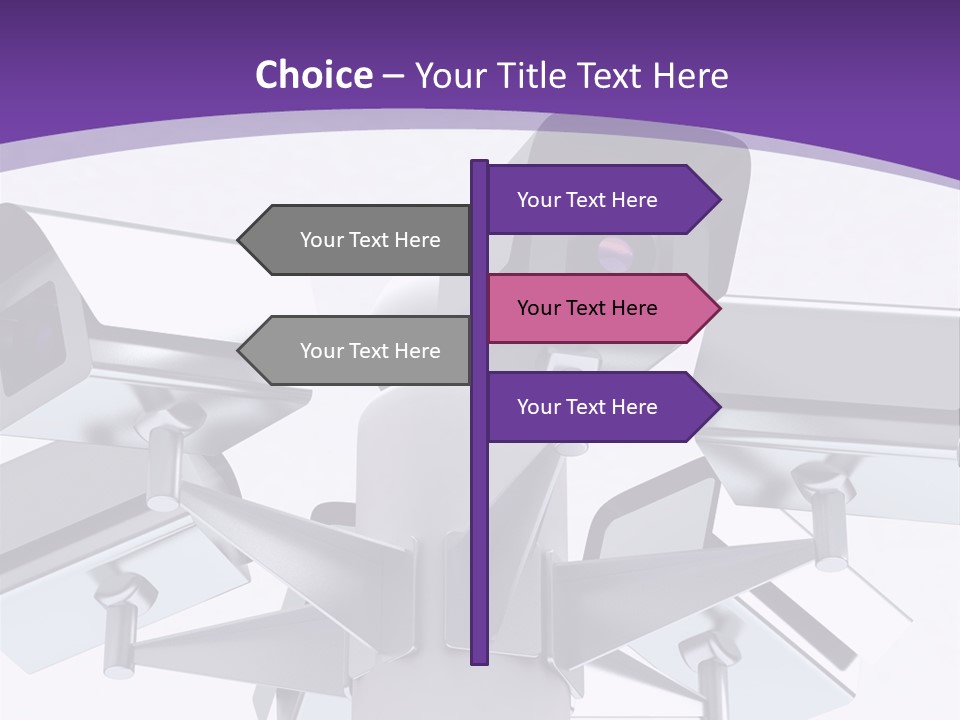 Choice – Your Title Text Here

Your Text Here

Your Text Here

Your Text Here

Your Text Here

Your Text Here